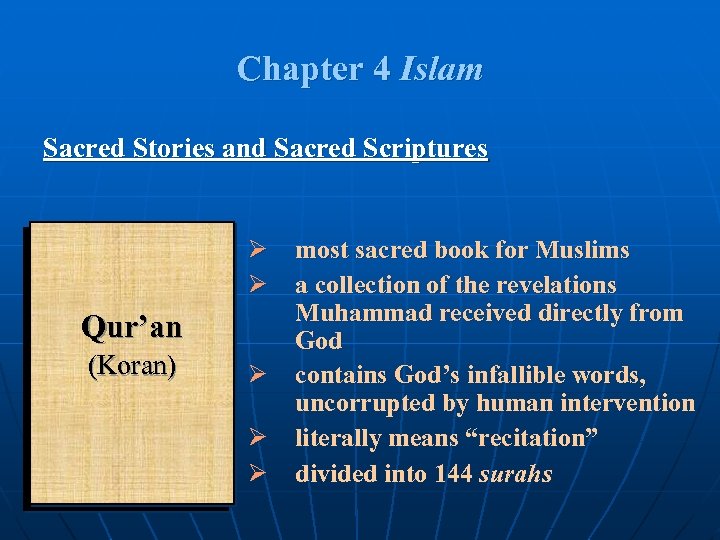 Chapter 4 Islam

Sacred Stories and Sacred Scriptures

Qur’an
(Koran)

➢ most sacred book for Muslims
➢ a collection of the revelations Muhammad received directly from God
➢ contains God’s infallible words, uncorrupted by human intervention
➢ literally means “recitation”
➢ divided into 144 surahs